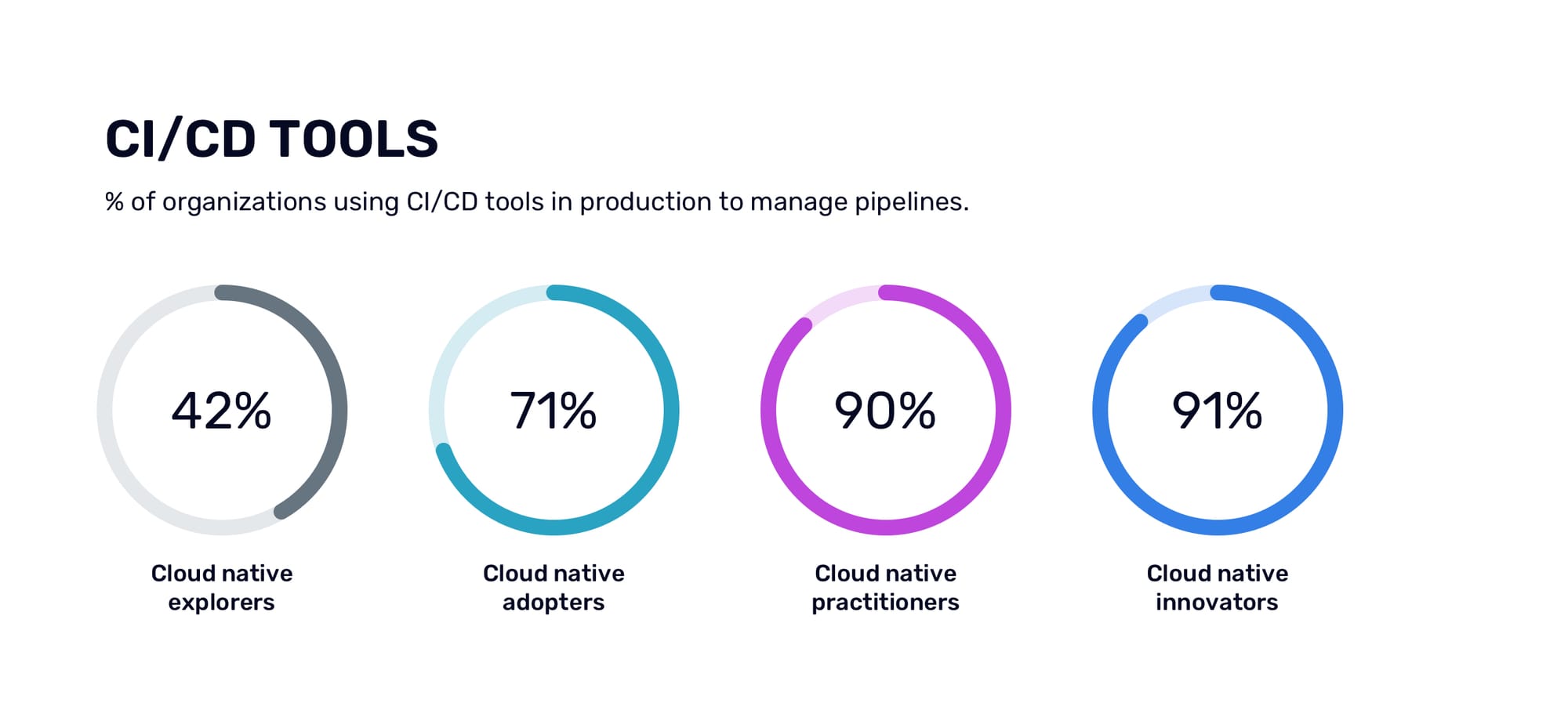 CI/CD TOOLS

% of organizations using CI/CD tools in production to manage pipelines.

42%

Cloud native explorers

71%

Cloud native adopters

90%

Cloud native practitioners

91%

Cloud native innovators